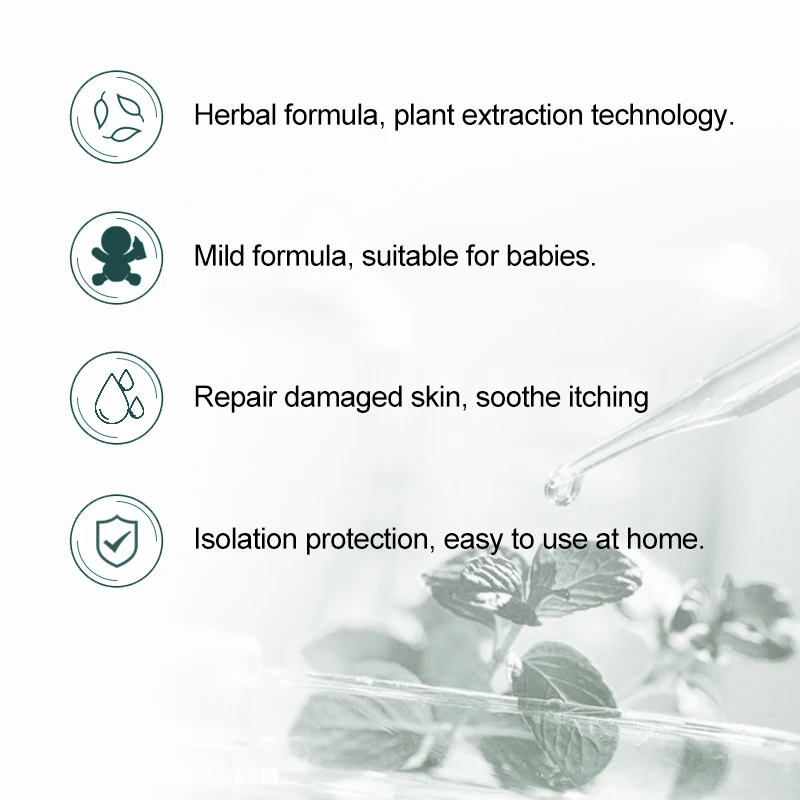 Herbal formula, plant extraction technology.

Mild formula, suitable for babies.

Repair damaged skin, soothe itching

Isolation protection, easy to use at home.